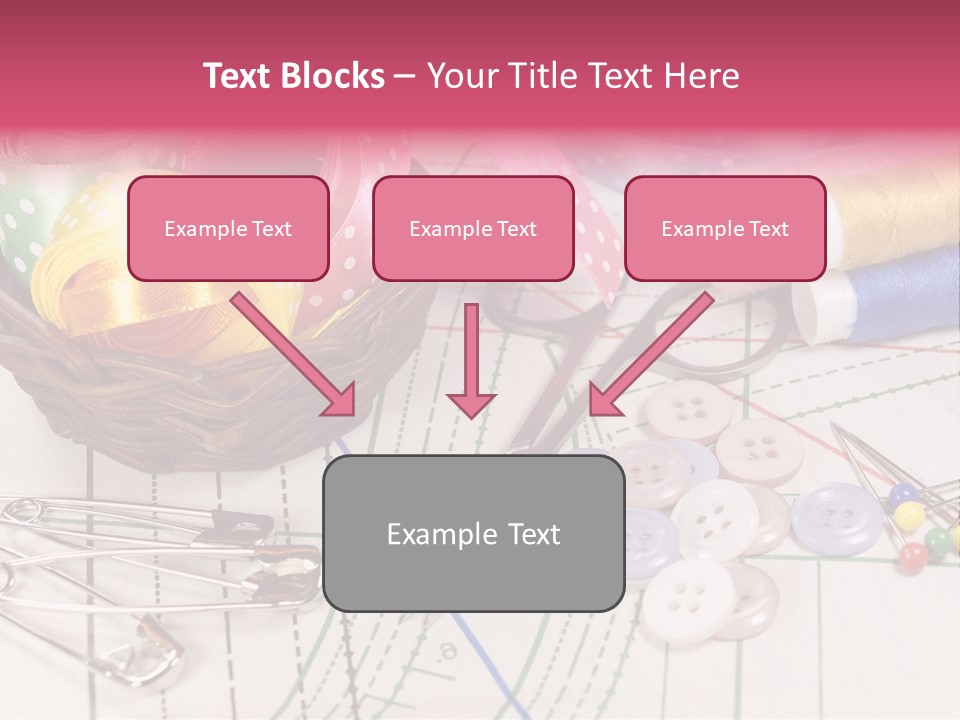 Text Blocks – Your Title Text Here

Example Text

Example Text

Example Text

Example Text